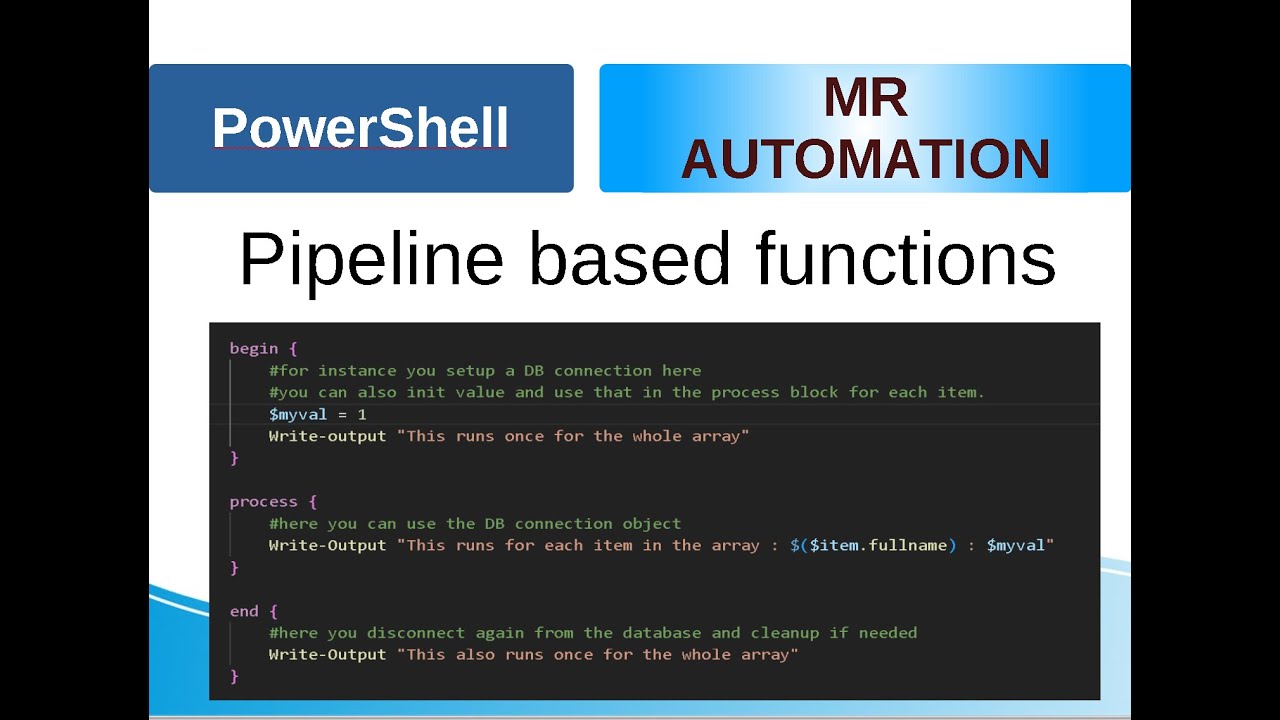 PowerShell

MR AUTOMATION

Pipeline based functions

begin {
    #for instance you setup a DB connection here
    #you can also init value and use that in the process block for each item.
    $myval = 1
    Write-output "This runs once for the whole array"
}

process {
    #here you can use the DB connection object
    Write-Output "This runs for each item in the array : $($item.fullname) : $myval"
}

end {
    #here you disconnect again from the database and cleanup if needed
    Write-Output "This also runs once for the whole array"
}